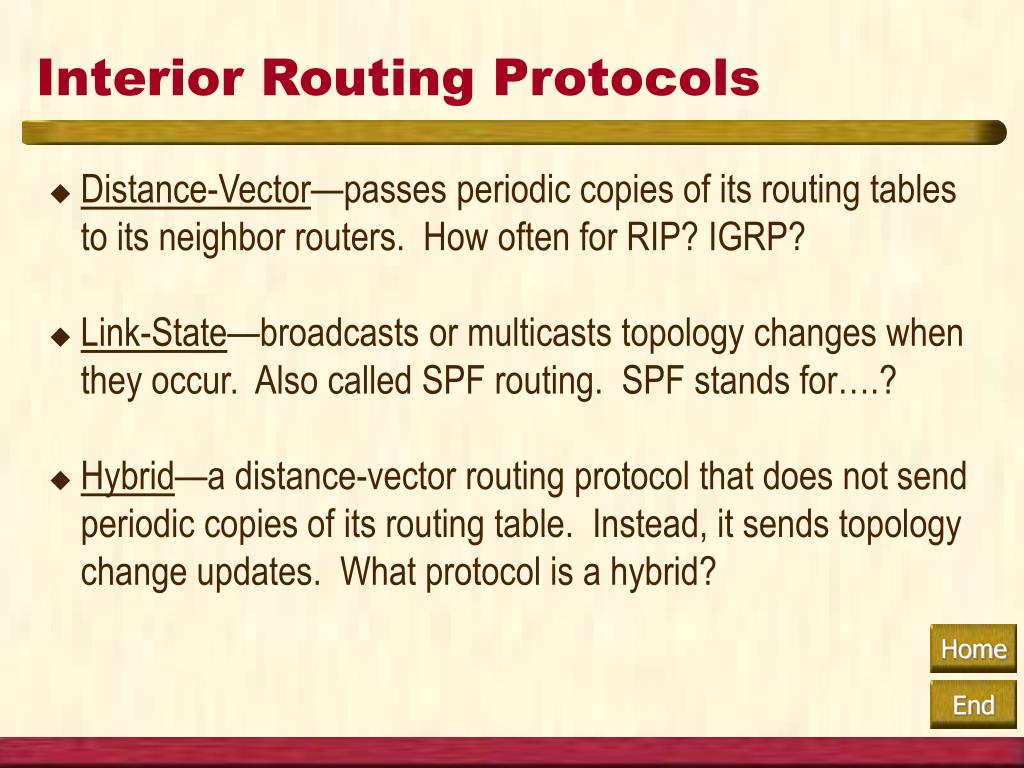 Interior Routing Protocols

◆ Distance-Vector—passes periodic copies of its routing tables to its neighbor routers. How often for RIP? IGRP?

◆ Link-State—broadcasts or multicasts topology changes when they occur. Also called SPF routing. SPF stands for….?

◆ Hybrid—a distance-vector routing protocol that does not send periodic copies of its routing table. Instead, it sends topology change updates. What protocol is a hybrid?

Home

End